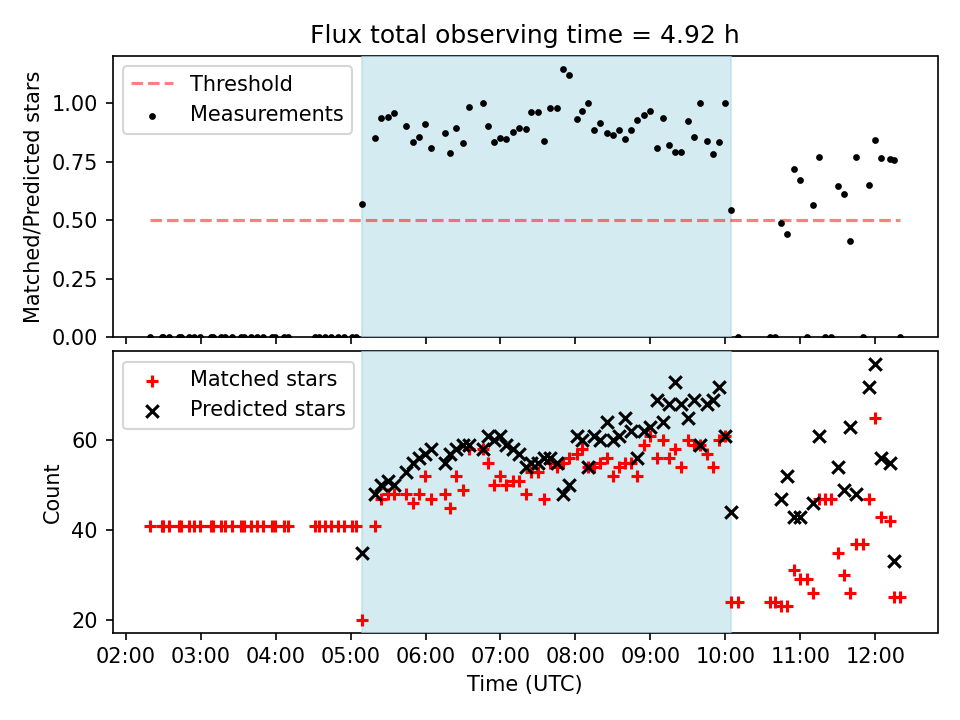 Flux total observing time = 4.92 h

Threshold
Measurements

Matched/Predicted stars

1.00
0.75
0.50
0.25
0.00

Matched stars
Predicted stars

Count

60
40
20

02:00 03:00 04:00 05:00 06:00 07:00 08:00 09:00 10:00 11:00 12:00

Time (UTC)